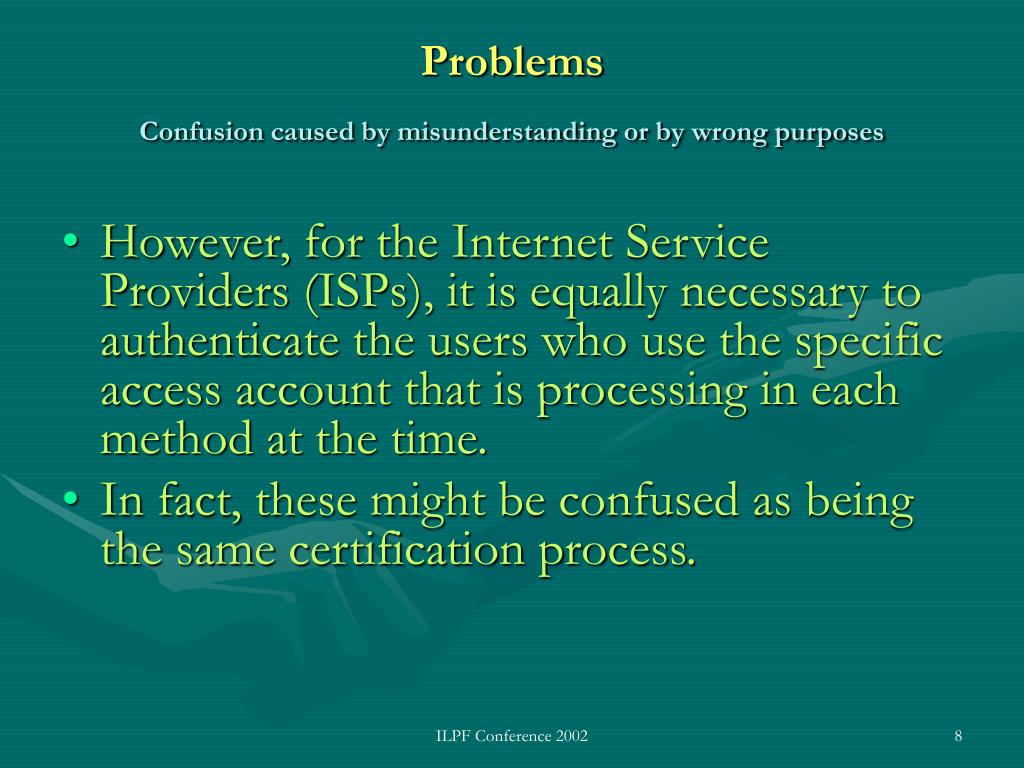 Problems

Confusion caused by misunderstanding or by wrong purposes

• However, for the Internet Service Providers (ISPs), it is equally necessary to authenticate the users who use the specific access account that is processing in each method at the time.
• In fact, these might be confused as being the same certification process.

ILPF Conference 2002

8